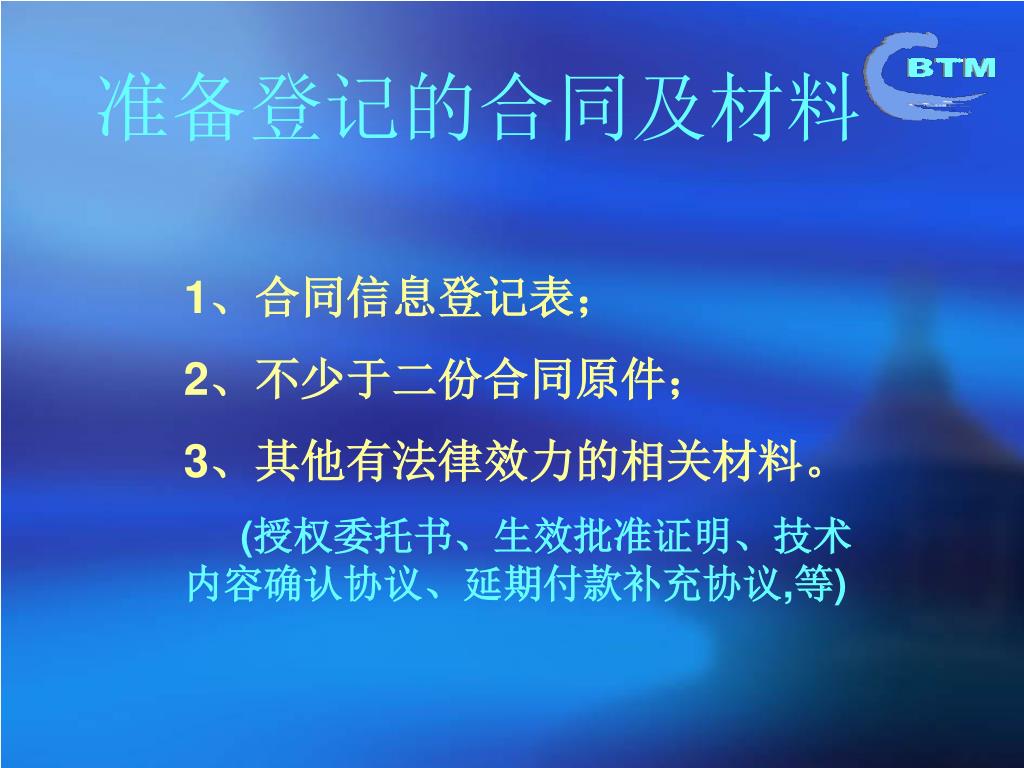 准备登记的合同及材料

BTM

1、合同信息登记表；

2、不少于二份合同原件；

3、其他有法律效力的相关材料。

(授权委托书、生效批准证明、技术内容确认协议、延期付款补充协议,等)